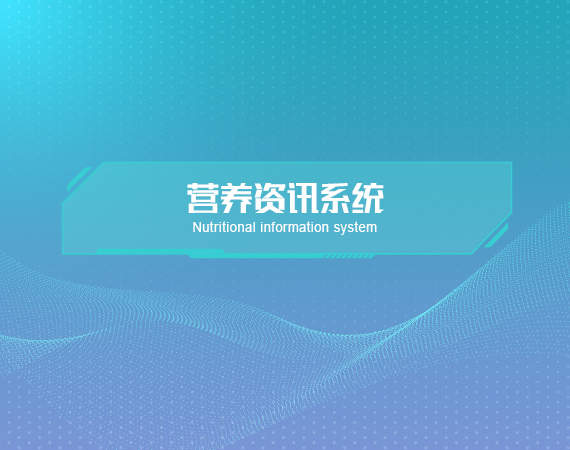 营养资讯系统
Nutritional information system